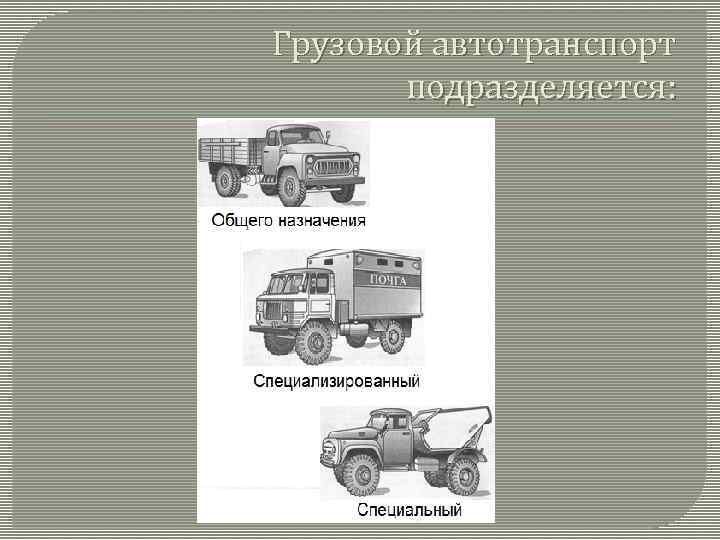 Грузовой автотранспорт подразделяется:

Общего назначения

ПОЧТА

Специализированный

Специальный